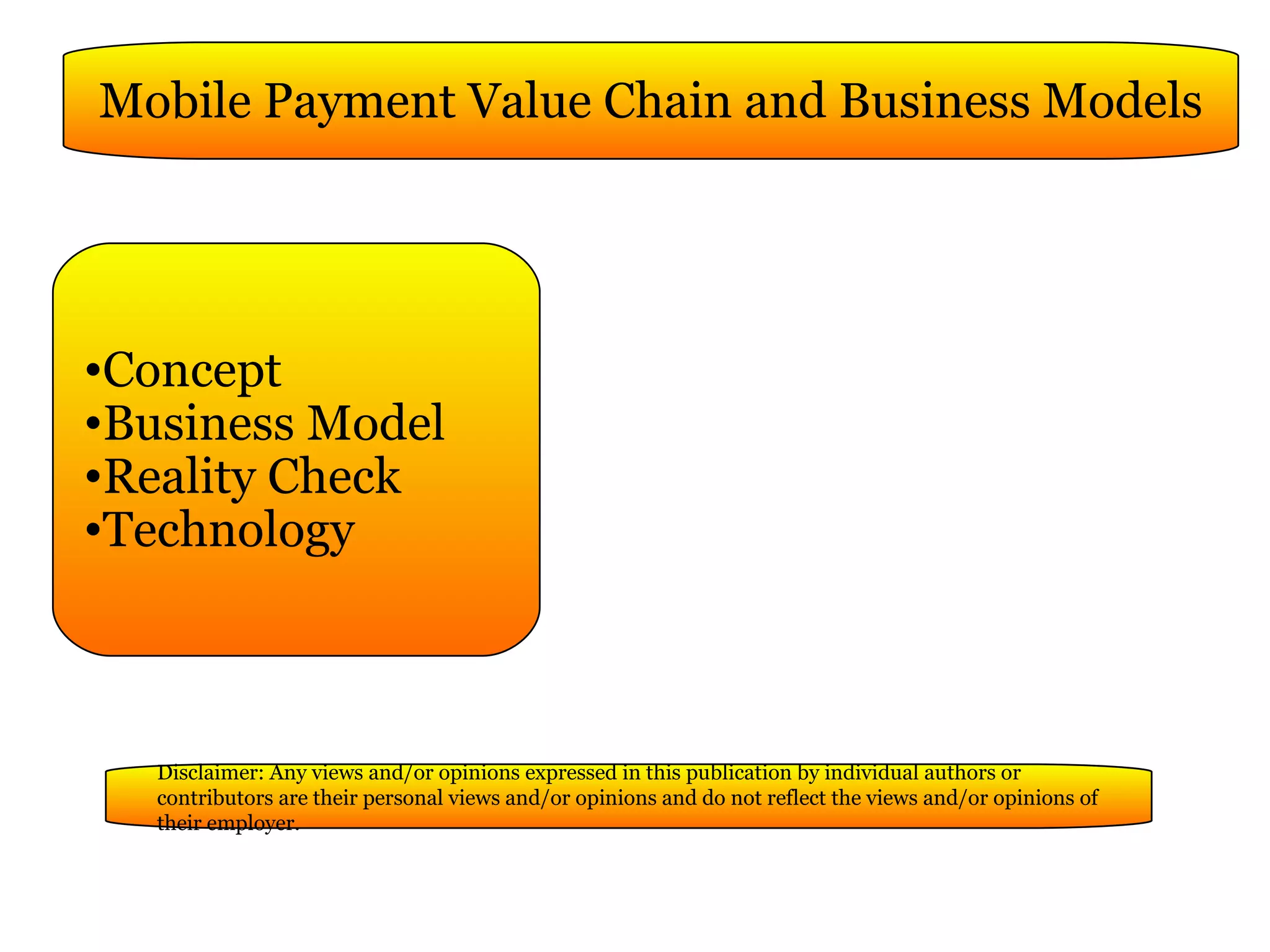 Mobile Payment Value Chain and Business Models

•Concept
•Business Model
•Reality Check
•Technology

Disclaimer: Any views and/or opinions expressed in this publication by individual authors or contributors are their personal views and/or opinions and do not reflect the views and/or opinions of their employer.